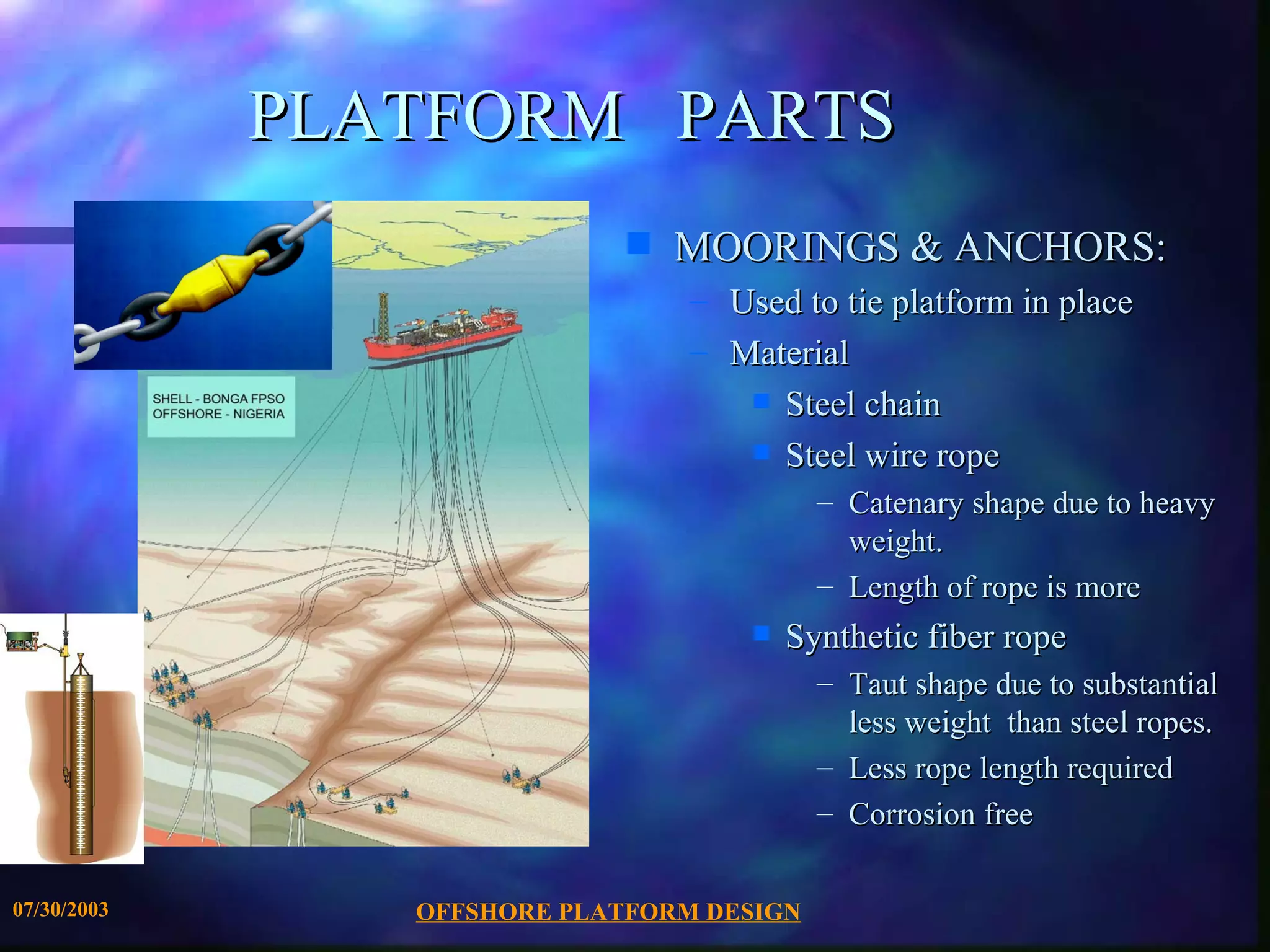 PLATFORM PARTS

SHELL - BONGA FPSO
OFFSHORE - NIGERIA

MOORINGS & ANCHORS:
– Used to tie platform in place
– Material
Steel chain
Steel wire rope
– Catenary shape due to heavy weight.
– Length of rope is more
Synthetic fiber rope
– Taut shape due to substantial less weight than steel ropes.
– Less rope length required
– Corrosion free

07/30/2003

OFFSHORE PLATFORM DESIGN